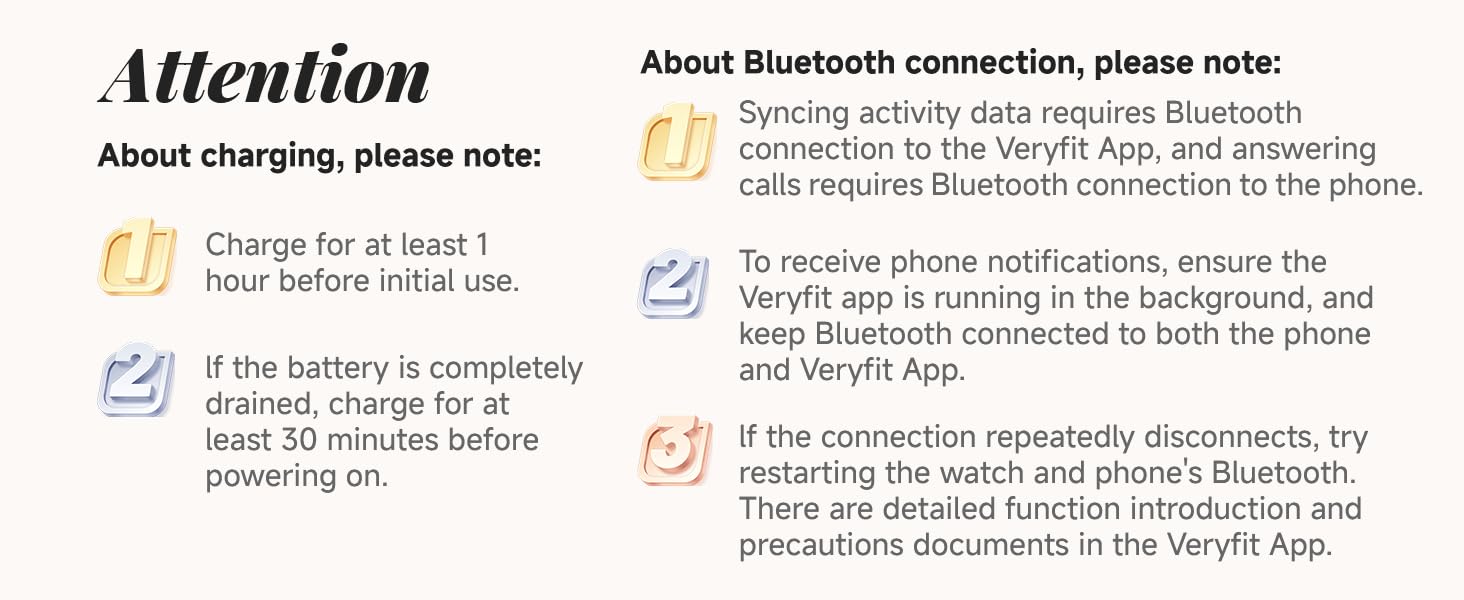 Attention

About charging, please note:

1 Charge for at least 1 hour before initial use.

2 If the battery is completely drained, charge for at least 30 minutes before powering on.

About Bluetooth connection, please note:

1 Syncing activity data requires Bluetooth connection to the Veryfit App, and answering calls requires Bluetooth connection to the phone.

2 To receive phone notifications, ensure the Veryfit app is running in the background, and keep Bluetooth connected to both the phone and Veryfit App.

3 If the connection repeatedly disconnects, try restarting the watch and phone's Bluetooth. There are detailed function introduction and precautions documents in the Veryfit App.